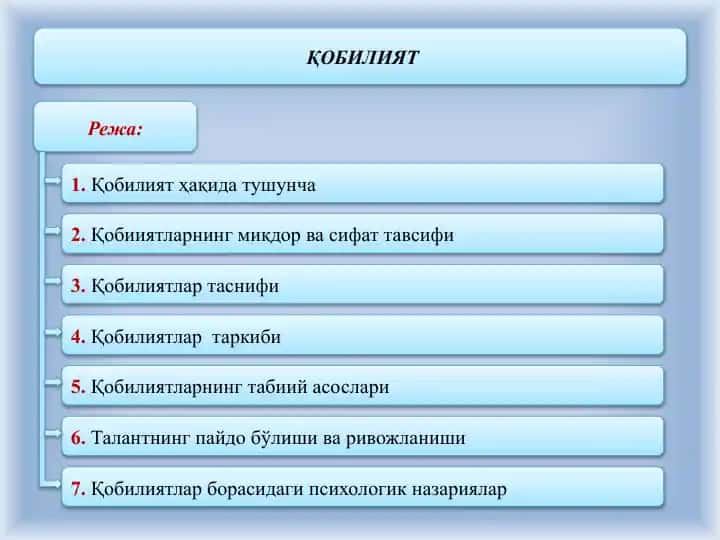 ҚОБИЛИЯТ

Режа:

1. Қобилият ҳақида тушунча

2. Қобииятларнинг миқдор ва сифат тавсифи

3. Қобилиятлар таснифи

4. Қобилиятлар таркиби

5. Қобилиятларнинг табиий асослари

6. Талантнинг пайдо бўлиши ва ривожланиши

7. Қобилиятлар борасидаги психологик назариялар